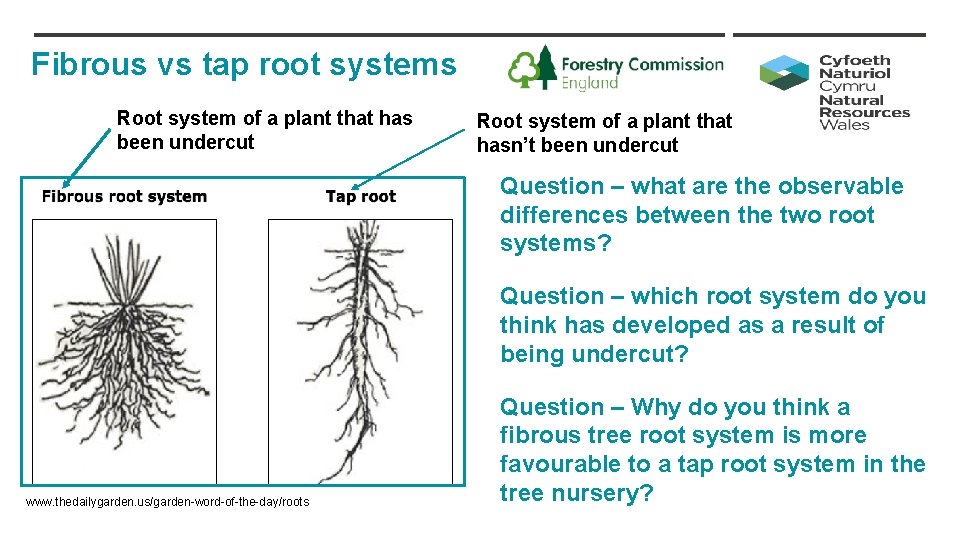 Fibrous vs tap root systems

Forestry Commission England

Cyfoeth Naturiol Cymru Natural Resources Wales

Root system of a plant that has been undercut

Root system of a plant that hasn't been undercut

Fibrous root system

Tap root

www.thedailygarden.us/garden-word-of-the-day/roots

Question – what are the observable differences between the two root systems?

Question – which root system do you think has developed as a result of being undercut?

Question – Why do you think a fibrous tree root system is more favourable to a tap root system in the tree nursery?